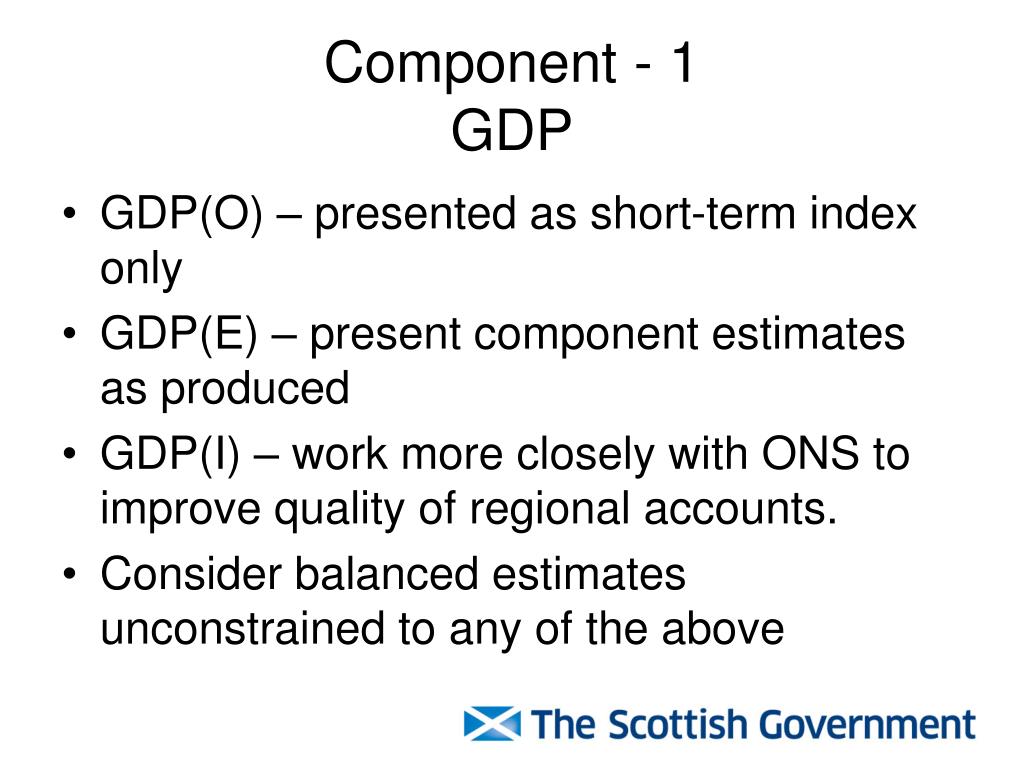 Component - 1
GDP

• GDP(O) – presented as short-term index only
• GDP(E) – present component estimates as produced
• GDP(I) – work more closely with ONS to improve quality of regional accounts.
• Consider balanced estimates unconstrained to any of the above

The Scottish Government